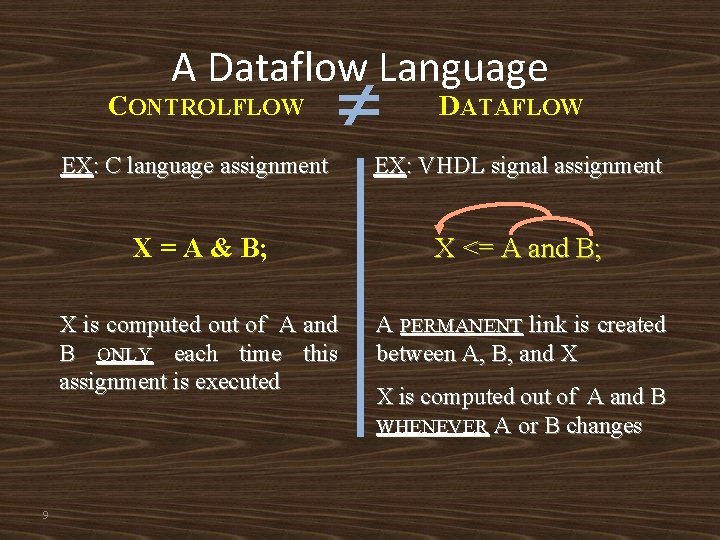 A Dataflow Language

CONTROLFLOW $\neq$ DATAFLOW

EX: C language assignment

X = A & B;

X is computed out of A and B ONLY each time this assignment is executed

EX: VHDL signal assignment

X <= A and B;

A PERMANENT link is created between A, B, and X

X is computed out of A and B WHENEVER A or B changes

9